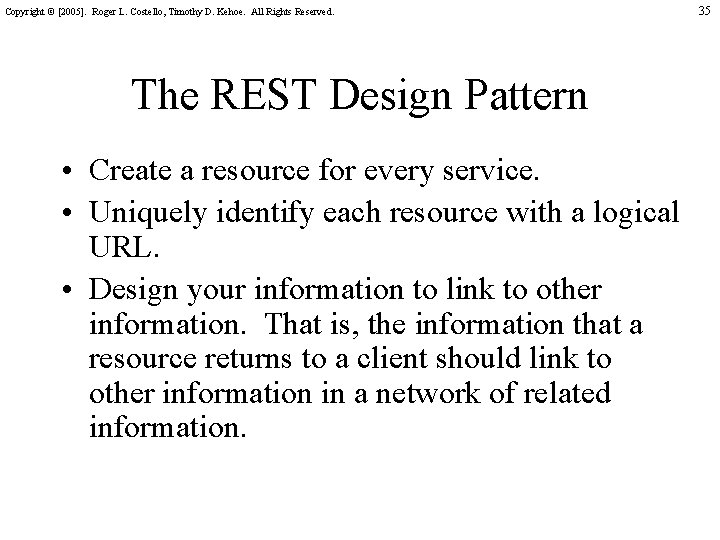 Copyright © [2005]. Roger L. Costello, Timothy D. Kehoe. All Rights Reserved.

35

The REST Design Pattern

• Create a resource for every service.
• Uniquely identify each resource with a logical URL.
• Design your information to link to other information. That is, the information that a resource returns to a client should link to other information in a network of related information.